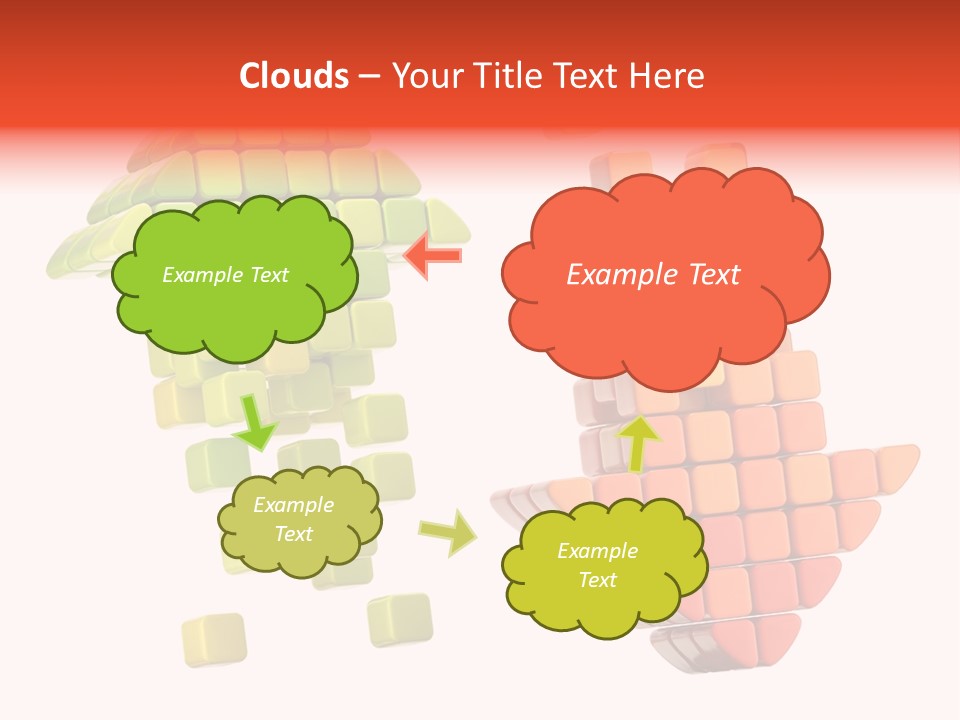 Clouds – Your Title Text Here

Example Text

Example Text

Example Text

Example Text